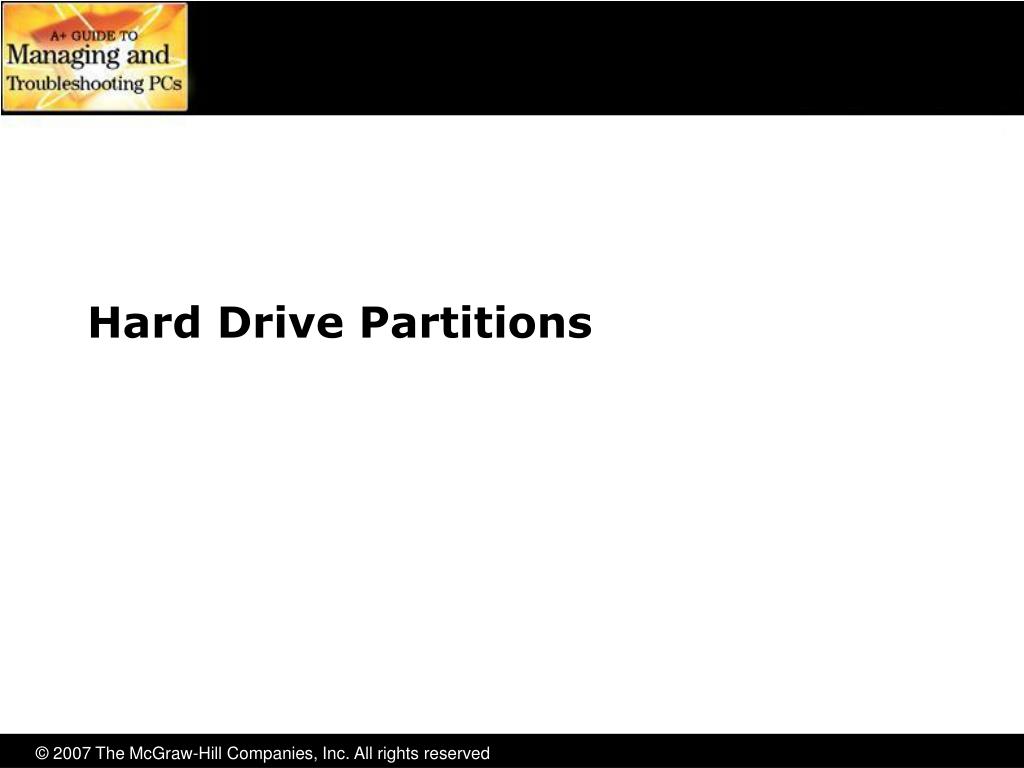 A+ GUIDE TO
Managing and
Troubleshooting PCs

Hard Drive Partitions

© 2007 The McGraw-Hill Companies, Inc. All rights reserved